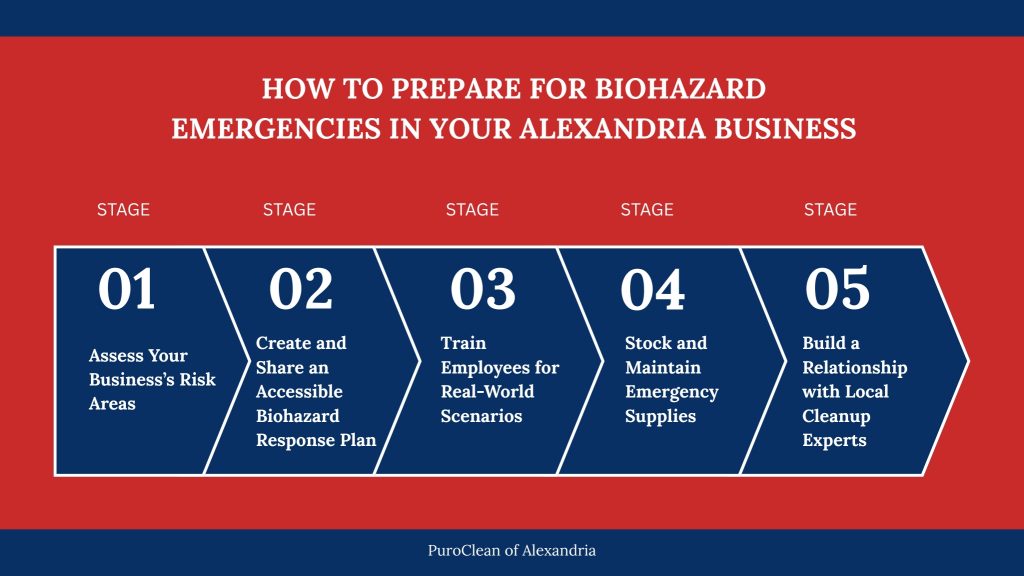 HOW TO PREPARE FOR BIOHAZARD EMERGENCIES IN YOUR ALEXANDRIA BUSINESS

STAGE

01

Assess Your Business's Risk Areas

STAGE

02

Create and Share an Accessible Biohazard Response Plan

STAGE

03

Train Employees for Real-World Scenarios

STAGE

04

Stock and Maintain Emergency Supplies

STAGE

05

Build a Relationship with Local Cleanup Experts

PuroClean of Alexandria